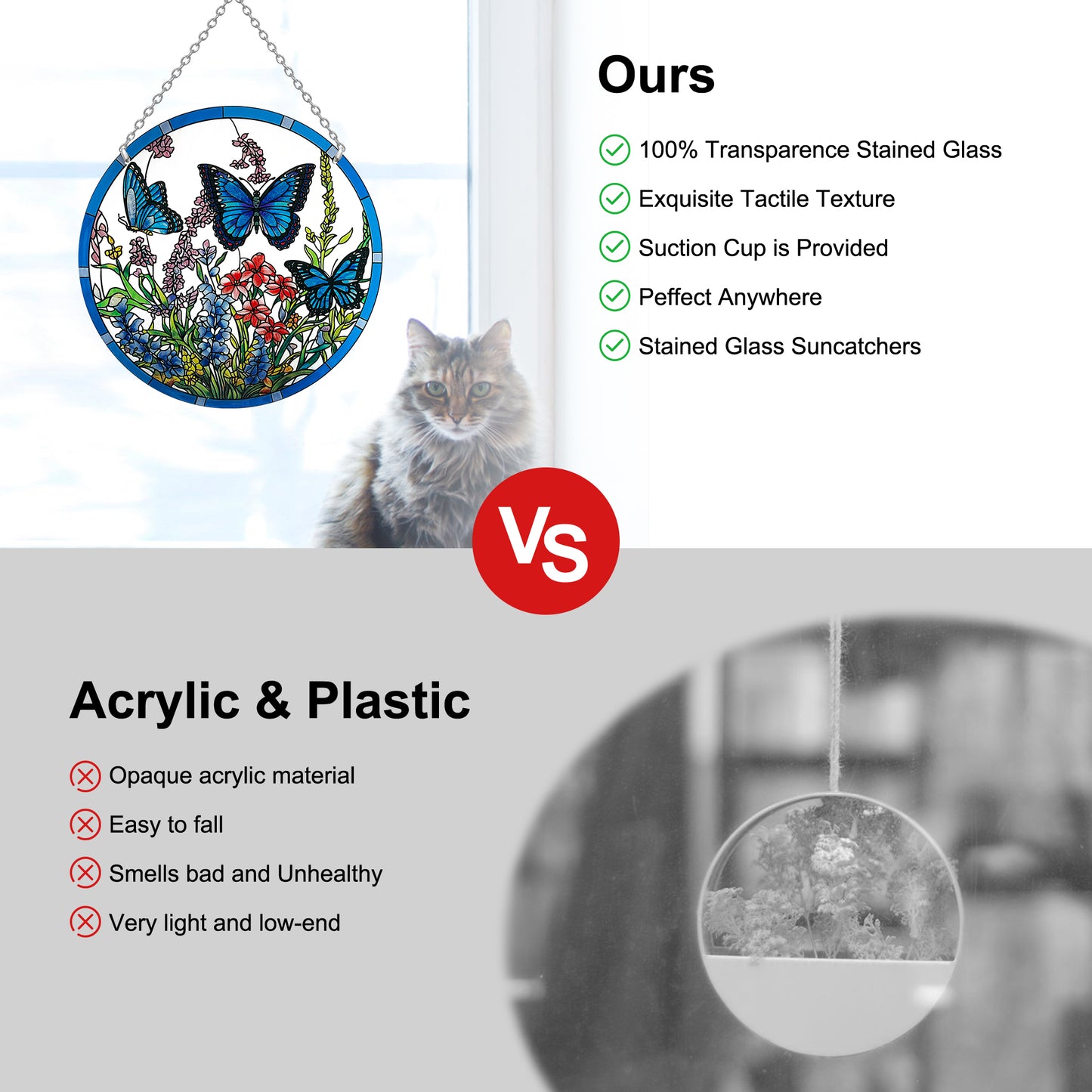 Ours

100% Transparence Stained Glass

Exquisite Tactile Texture

Suction Cup is Provided

Peffect Anywhere

Stained Glass Suncatchers

VS

Acrylic & Plastic

Opaque acrylic material

Easy to fall

Smells bad and Unhealthy

Very light and low-end